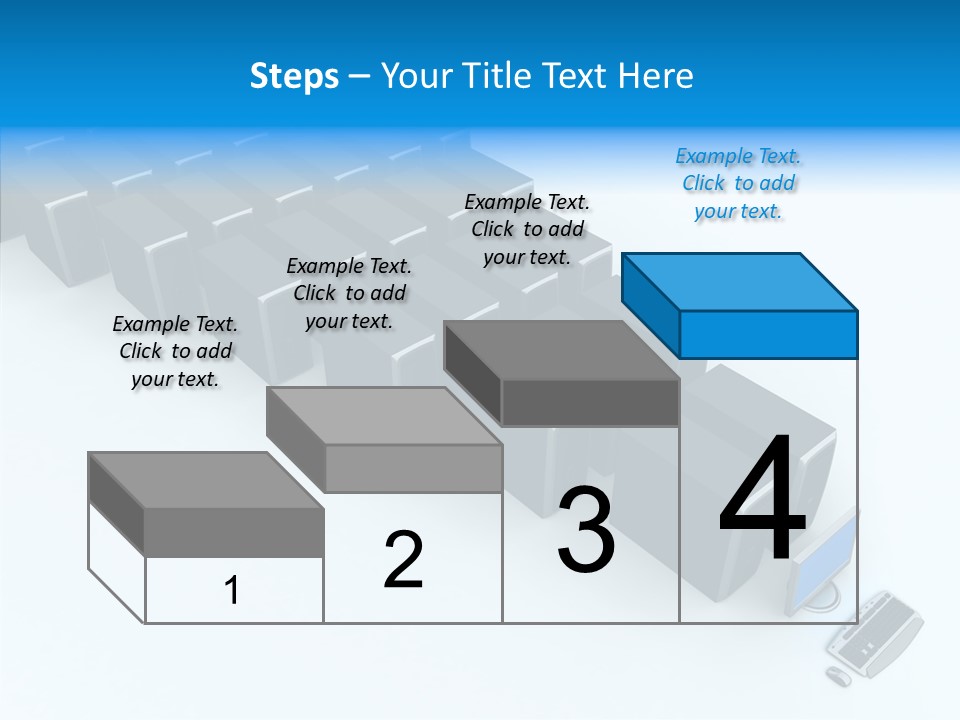 Steps – Your Title Text Here

Example Text. Click to add your text.

Example Text. Click to add your text.

Example Text. Click to add your text.

Example Text. Click to add your text.

1

2

3

4